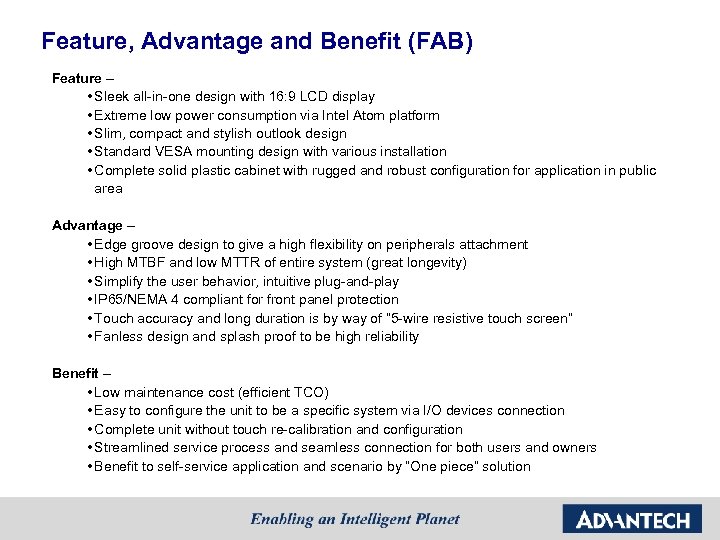 Feature, Advantage and Benefit (FAB)

Feature –
• Sleek all-in-one design with 16:9 LCD display
• Extreme low power consumption via Intel Atom platform
• Slim, compact and stylish outlook design
• Standard VESA mounting design with various installation
• Complete solid plastic cabinet with rugged and robust configuration for application in public area

Advantage –
• Edge groove design to give a high flexibility on peripherals attachment
• High MTBF and low MTTR of entire system (great longevity)
• Simplify the user behavior, intuitive plug-and-play
• IP65/NEMA 4 compliant for front panel protection
• Touch accuracy and long duration is by way of "5-wire resistive touch screen"
• Fanless design and splash proof to be high reliability

Benefit –
• Low maintenance cost (efficient TCO)
• Easy to configure the unit to be a specific system via I/O devices connection
• Complete unit without touch re-calibration and configuration
• Streamlined service process and seamless connection for both users and owners
• Benefit to self-service application and scenario by "One piece" solution

Enabling an Intelligent Planet

ADVANTECH